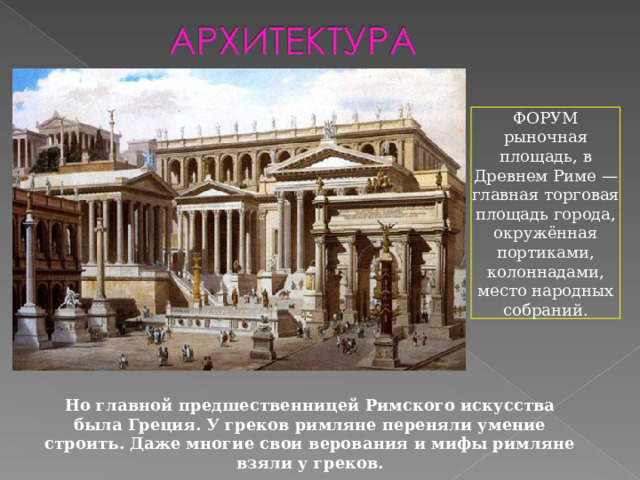 АРХИТЕКТУРА

ФОРУМ рыночная площадь, в Древнем Риме — главная торговая площадь города, окружённая портиками, колоннадами, место народных собраний.

Но главной предшественницей Римского искусства была Греция. У греков римляне переняли умение строить. Даже многие свои верования и мифы римляне взяли у греков.